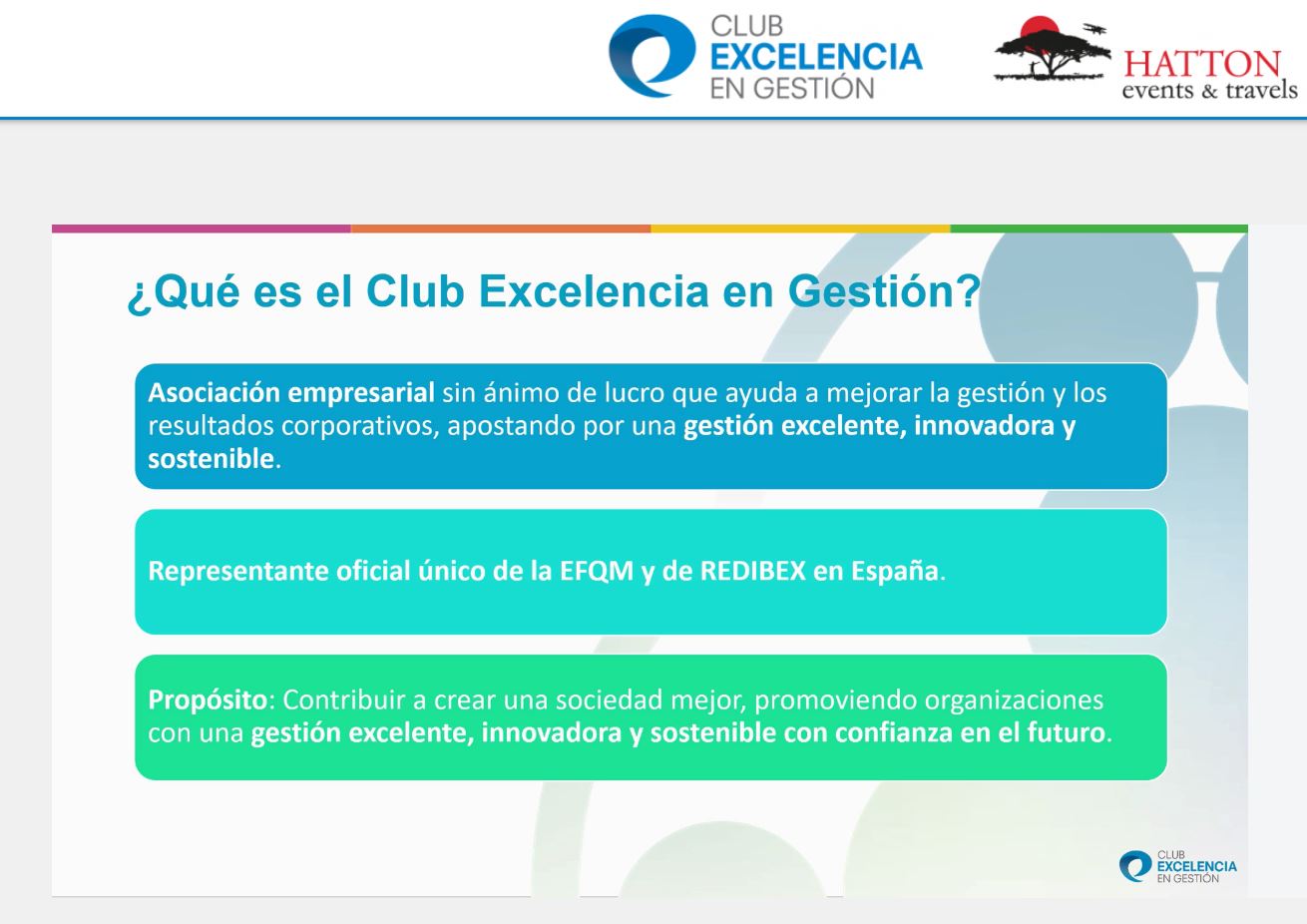 CLUB
EXCELENCIA
EN GESTIÓN

HATTON
events & travels

¿Qué es el Club Excelencia en Gestión?

Asociación empresarial sin ánimo de lucro que ayuda a mejorar la gestión y los resultados corporativos, apostando por una gestión excelente, innovadora y sostenible.

Representante oficial único de la EFQM y de REDIBEX en España.

Propósito: Contribuir a crear una sociedad mejor, promoviendo organizaciones con una gestión excelente, innovadora y sostenible con confianza en el futuro.

CLUB
EXCELENCIA
EN GESTIÓN